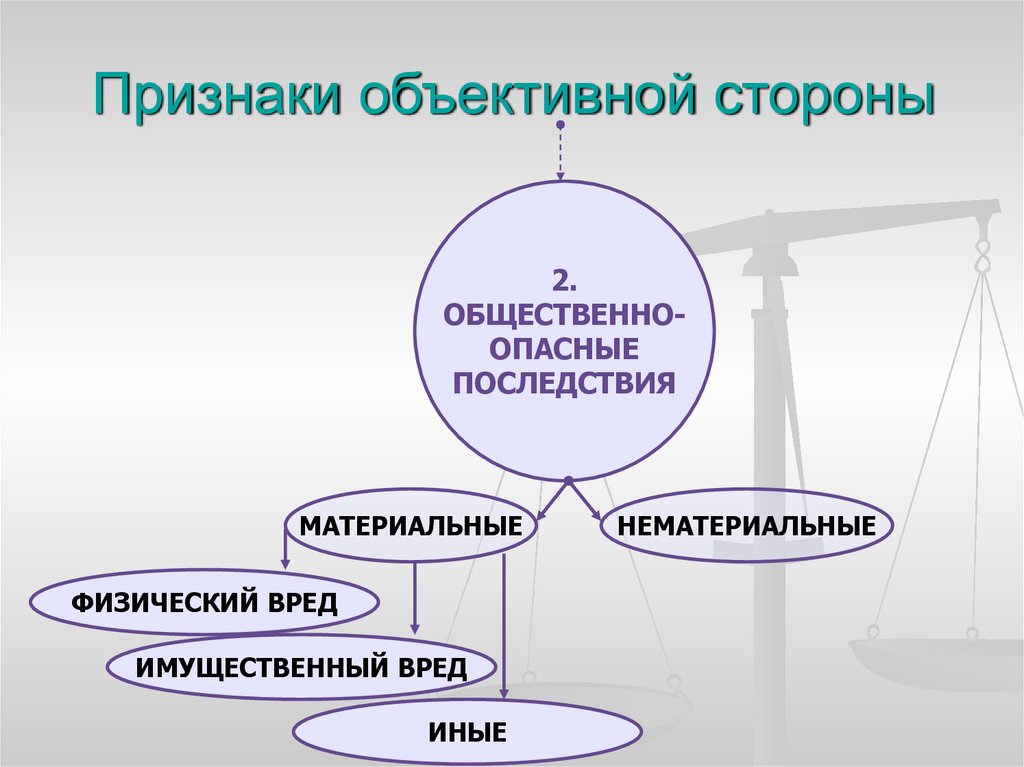 Признаки объективной стороны

2. ОБЩЕСТВЕННО-ОПАСНЫЕ ПОСЛЕДСТВИЯ

МАТЕРИАЛЬНЫЕ

НЕМАТЕРИАЛЬНЫЕ

ФИЗИЧЕСКИЙ ВРЕД

ИМУЩЕСТВЕННЫЙ ВРЕД

ИНЫЕ